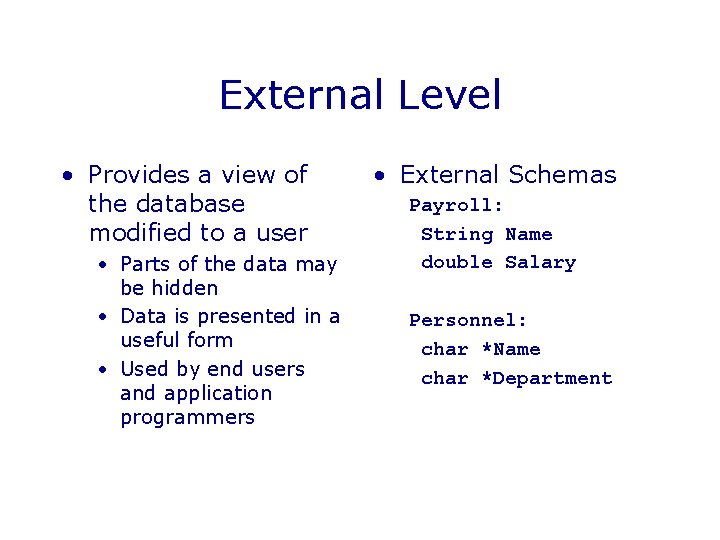 External Level

• Provides a view of the database modified to a user
  • Parts of the data may be hidden
  • Data is presented in a useful form
  • Used by end users and application programmers

• External Schemas
Payroll:
String Name
double Salary

Personnel:
char *Name
char *Department